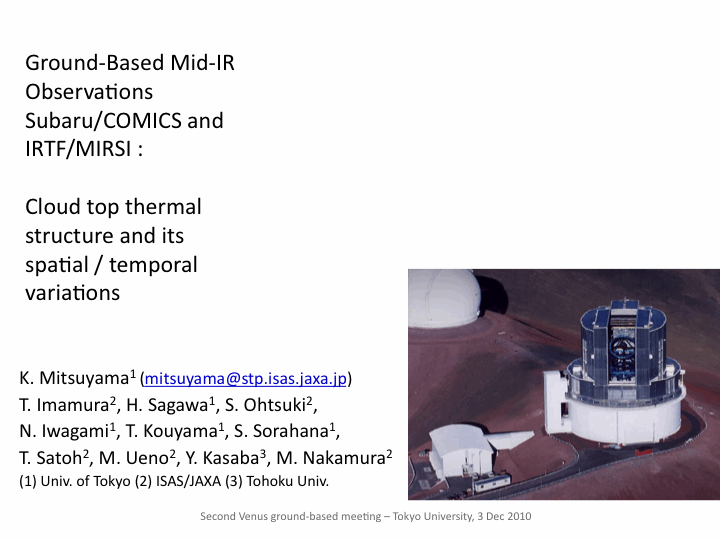 Ground-Based Mid-IR Observations Subaru/COMICS and IRTF/MIRSI :

Cloud top thermal structure and its spatial / temporal variations

K. Mitsuyama$^1$ (mitsuyama@stp.isas.jaxa.jp)
T. Imamura$^2$, H. Sagawa$^1$, S. Ohtsuki$^2$,
N. Iwagami$^1$, T. Kouyama$^1$, S. Sorahana$^1$,
T. Satoh$^2$, M. Ueno$^2$, Y. Kasaba$^3$, M. Nakamura$^2$
(1) Univ. of Tokyo (2) ISAS/JAXA (3) Tohoku Univ.

Second Venus ground-based meeting – Tokyo University, 3 Dec 2010